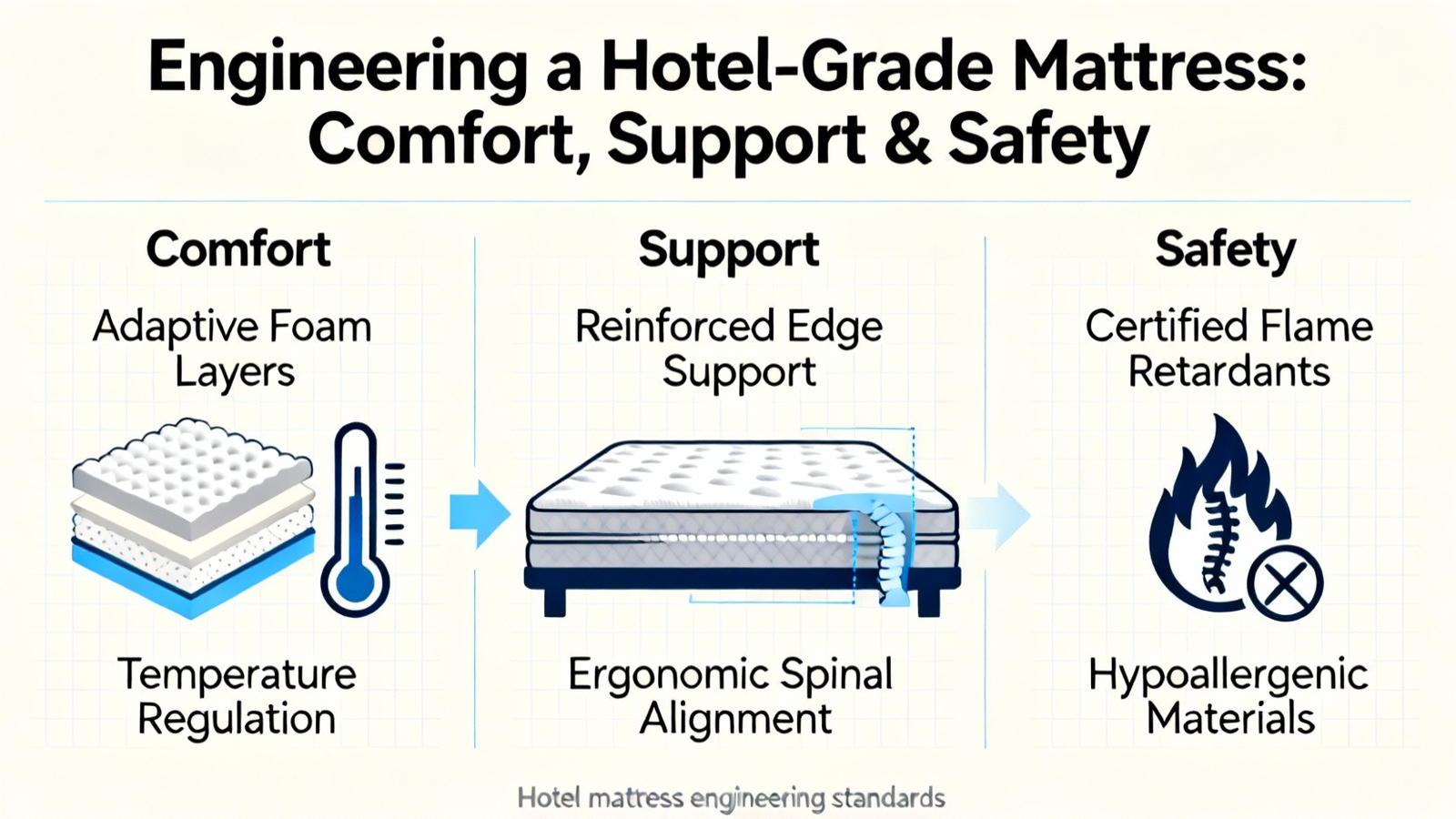 Engineering a Hotel-Grade Mattress: Comfort, Support & Safety

Comfort

Adaptive Foam Layers

Temperature Regulation

Support

Reinforced Edge Support

Ergonomic Spinal Alignment

Safety

Certified Flame Retardants

Hypoallergenic Materials

Hotel mattress engineering standards